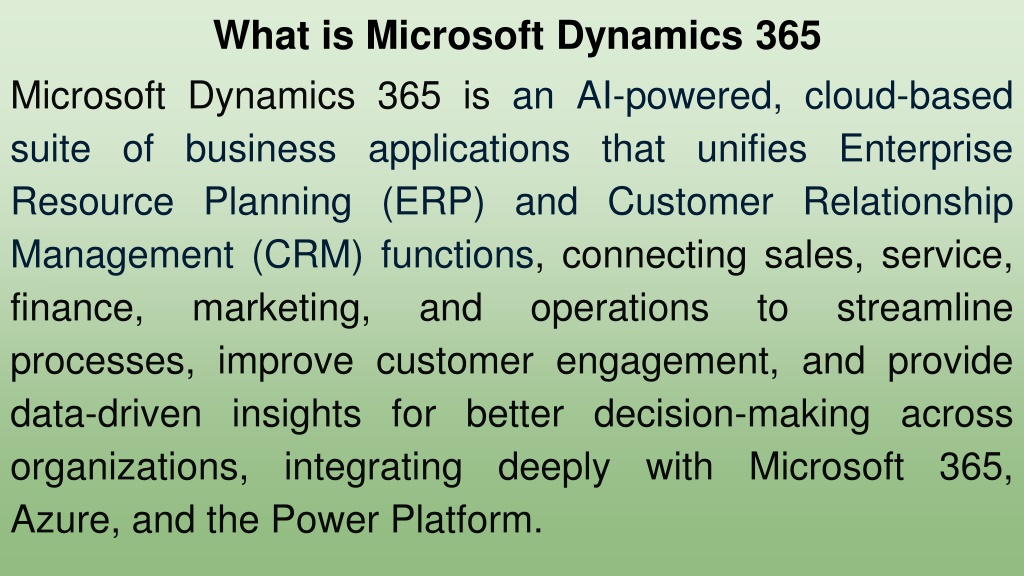 What is Microsoft Dynamics 365

Microsoft Dynamics 365 is an AI-powered, cloud-based suite of business applications that unifies Enterprise Resource Planning (ERP) and Customer Relationship Management (CRM) functions, connecting sales, service, finance, marketing, and operations to streamline processes, improve customer engagement, and provide data-driven insights for better decision-making across organizations, integrating deeply with Microsoft 365, Azure, and the Power Platform.